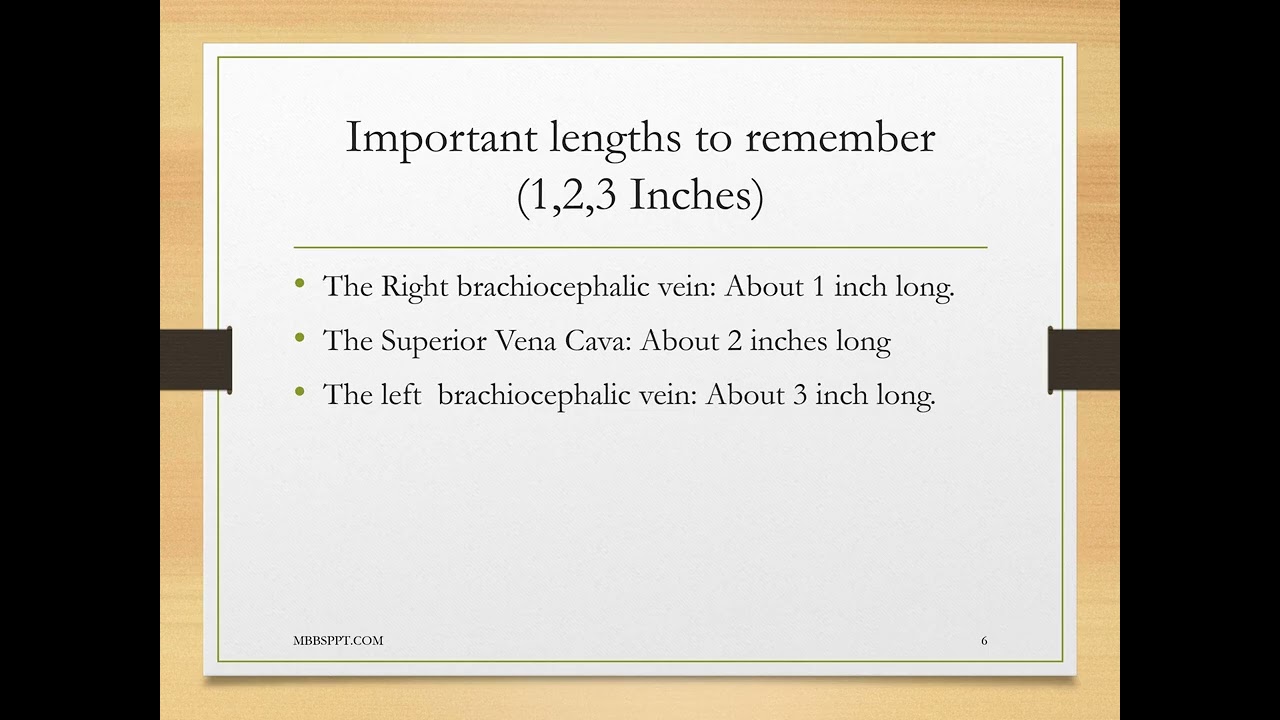 Important lengths to remember
(1,2,3 Inches)

• The Right brachiocephalic vein: About 1 inch long.
• The Superior Vena Cava: About 2 inches long
• The left brachiocephalic vein: About 3 inch long.

MBBSPPT.COM

6